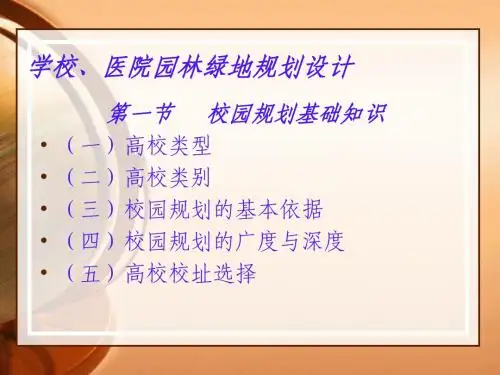 学校、医院园林绿地规划设计

第一节　校园规划基础知识

• （一）高校类型
• （二）高校类别
• （三）校园规划的基本依据
• （四）校园规划的广度与深度
• （五）高校校址选择